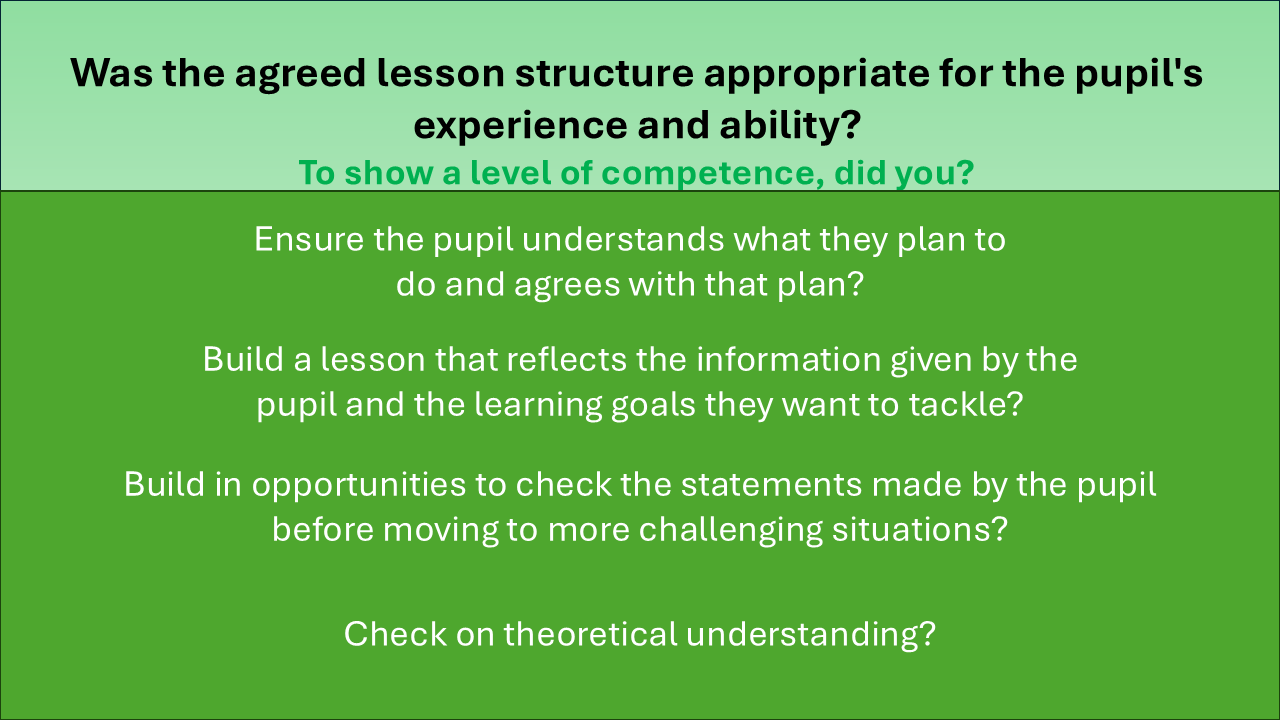 Was the agreed lesson structure appropriate for the pupil's experience and ability?

To show a level of competence, did you?

Ensure the pupil understands what they plan to do and agrees with that plan?

Build a lesson that reflects the information given by the pupil and the learning goals they want to tackle?

Build in opportunities to check the statements made by the pupil before moving to more challenging situations?

Check on theoretical understanding?